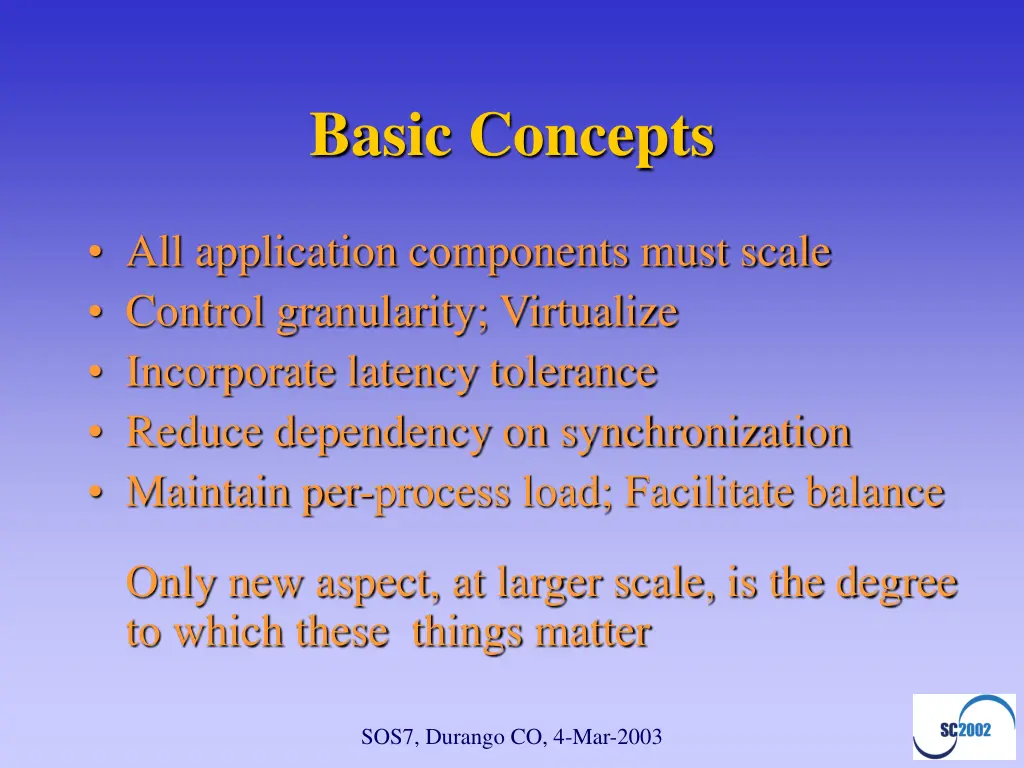 Basic Concepts

• All application components must scale
• Control granularity; Virtualize
• Incorporate latency tolerance
• Reduce dependency on synchronization
• Maintain per-process load; Facilitate balance

Only new aspect, at larger scale, is the degree to which these things matter

SOS7, Durango CO, 4-Mar-2003

SC2002